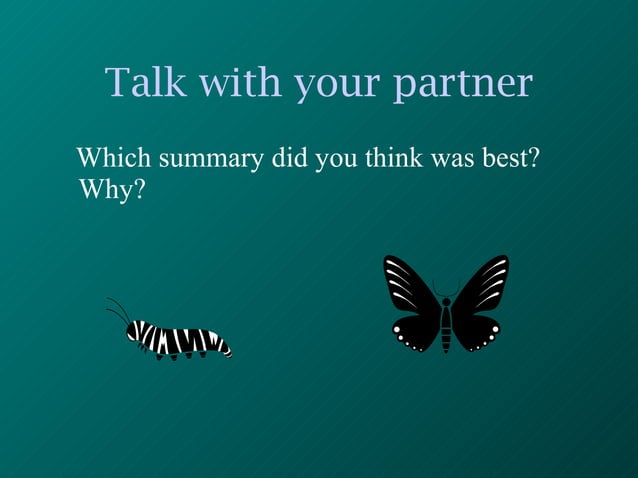 Talk with your partner

Which summary did you think was best? Why?